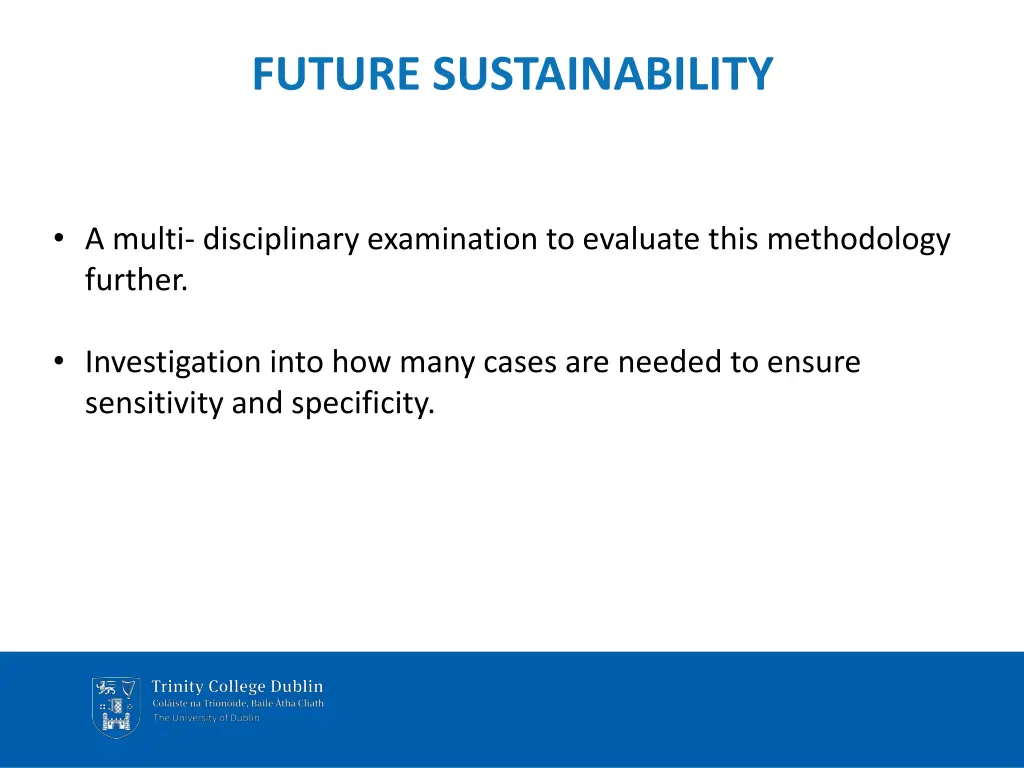 FUTURE SUSTAINABILITY

• A multi- disciplinary examination to evaluate this methodology further.

• Investigation into how many cases are needed to ensure sensitivity and specificity.

Trinity College Dublin
Coláiste na Tríonóide, Baile Átha Cliath
The University of Dublin